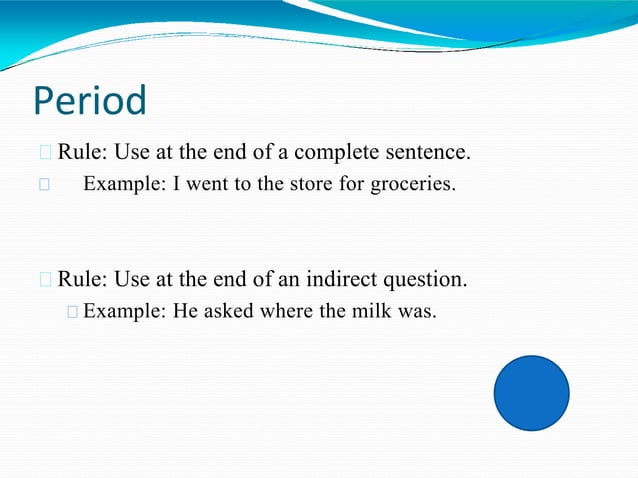 Period

Rule: Use at the end of a complete sentence.

Example: I went to the store for groceries.

Rule: Use at the end of an indirect question.

Example: He asked where the milk was.